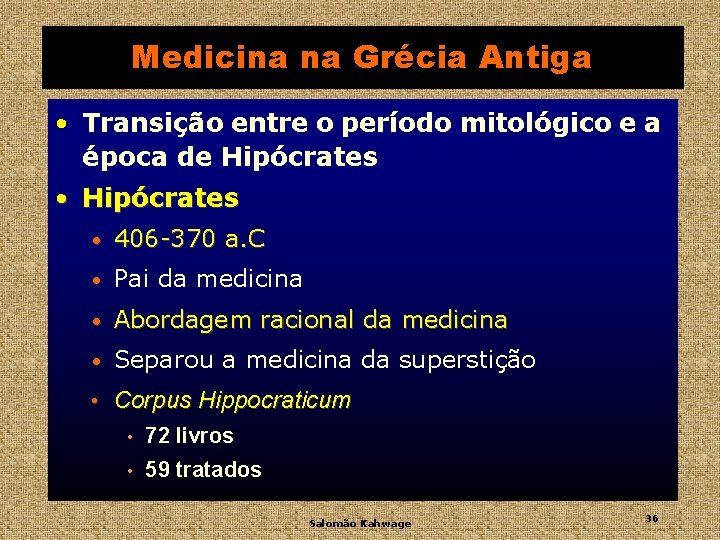 Medicina na Grécia Antiga

• Transição entre o período mitológico e a época de Hipócrates
• Hipócrates
  • 406-370 a.C
  • Pai da medicina
  • Abordagem racional da medicina
  • Separou a medicina da superstição
  • Corpus Hippocraticum
    • 72 livros
    • 59 tratados

Salomão Kahwage

36